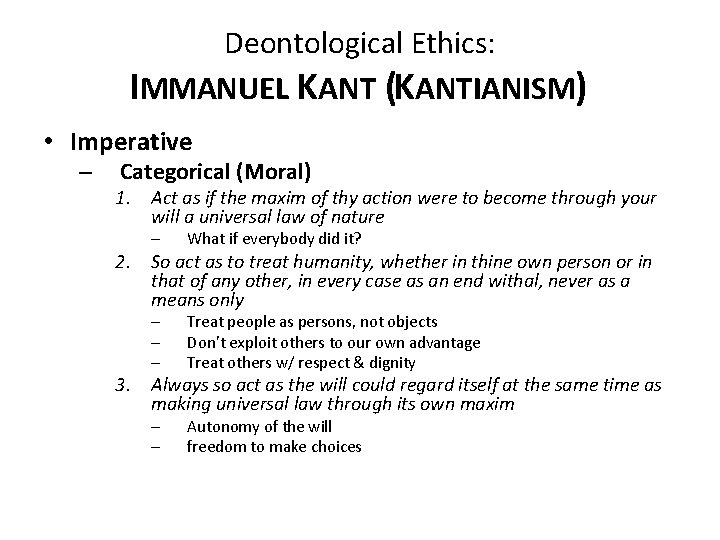 Deontological Ethics:
IMMANUEL KANT (KANTIANISM)

• Imperative
– Categorical (Moral)
1. Act as if the maxim of thy action were to become through your will a universal law of nature
– What if everybody did it?
2. So act as to treat humanity, whether in thine own person or in that of any other, in every case as an end withal, never as a means only
– Treat people as persons, not objects
– Don't exploit others to our own advantage
– Treat others w/ respect & dignity
3. Always so act as the will could regard itself at the same time as making universal law through its own maxim
– Autonomy of the will
– freedom to make choices